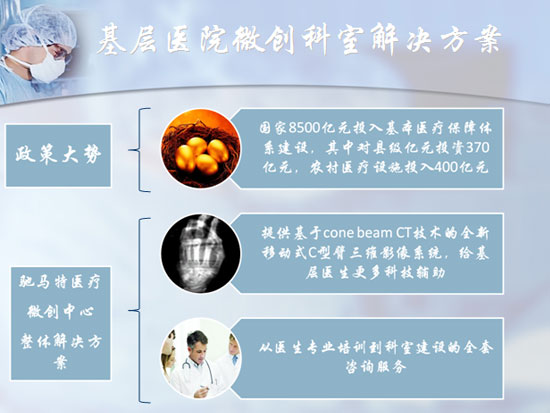 基层医院微创科室解决方案

政策大势

国家8500亿元投入基本医疗保障体系建设，其中对县级亿元投资370亿元，农村医疗设施投入400亿元

驰马特医疗微创中心整体解决方案

提供基于cone beam CT技术的全新移动式C型臂三维影像系统，给基层医生更多科技辅助

从医生专业培训到科室建设的全套咨询服务